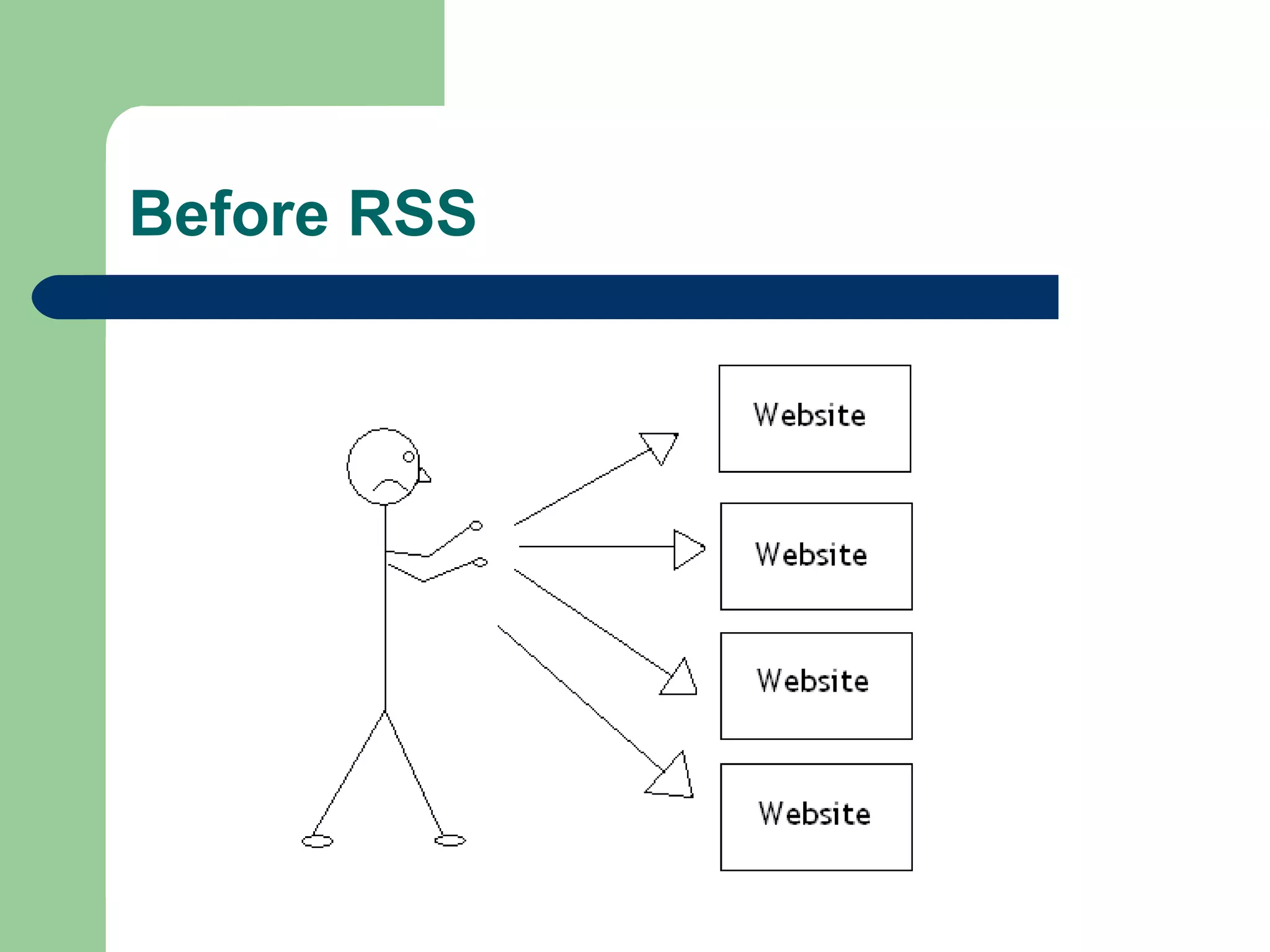 Before RSS

Website

Website

Website

Website